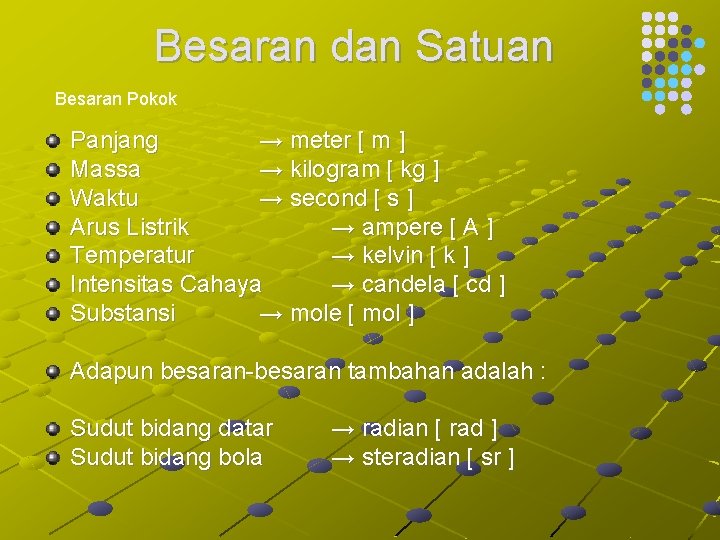 Besaran dan Satuan

Besaran Pokok

Panjang → meter [ m ]
Massa → kilogram [ kg ]
Waktu → second [ s ]
Arus Listrik → ampere [ A ]
Temperatur → kelvin [ k ]
Intensitas Cahaya → candela [ cd ]
Substansi → mole [ mol ]

Adapun besaran-besaran tambahan adalah :

Sudut bidang datar → radian [ rad ]
Sudut bidang bola → steradian [ sr ]